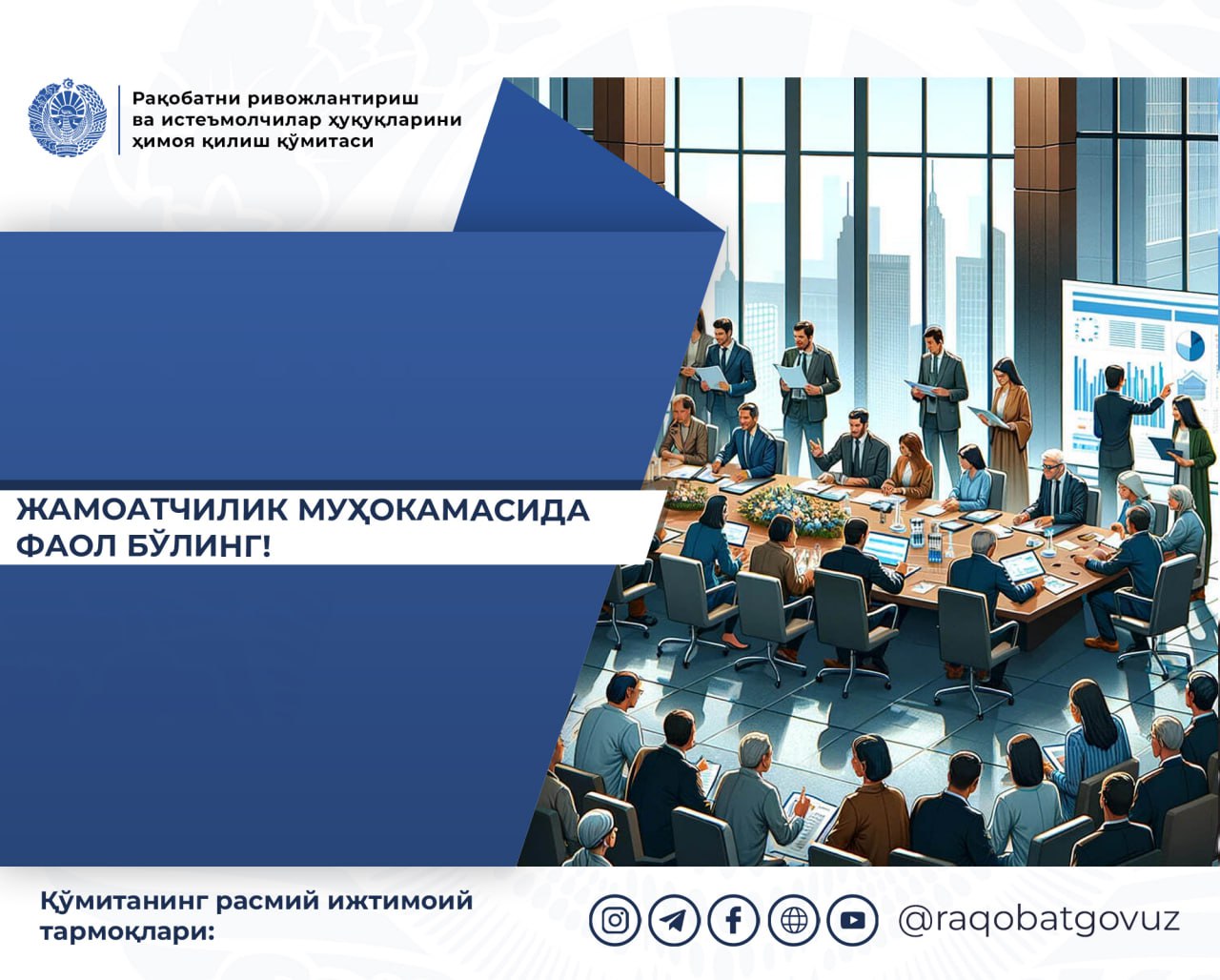 Рақобатни ривожлантириш ва истеъмолчилар ҳуқуқларини ҳимоя қилиш қўмитаси

ЖАМОАТЧИЛИК МУҲОКАМАСИДА ФАОЛ БЎЛИНГ!

Қўмитанинг расмий ижтимоий тармоқлари:

@raqobatgovuz